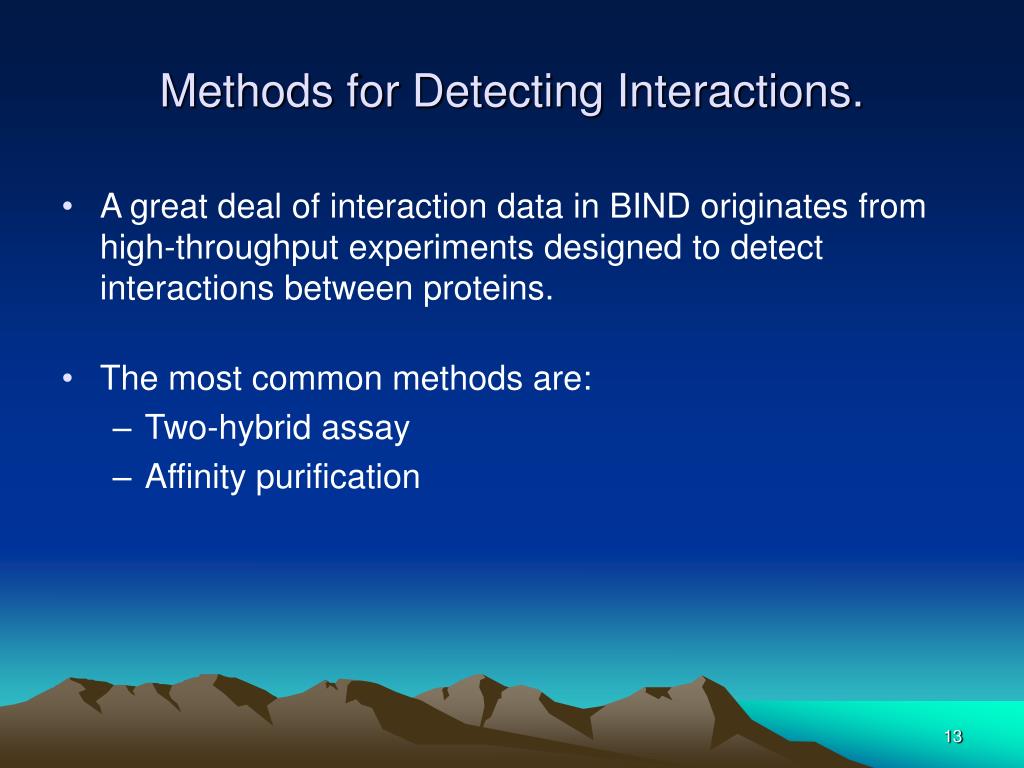 Methods for Detecting Interactions.

• A great deal of interaction data in BIND originates from high-throughput experiments designed to detect interactions between proteins.

• The most common methods are:
– Two-hybrid assay
– Affinity purification

13